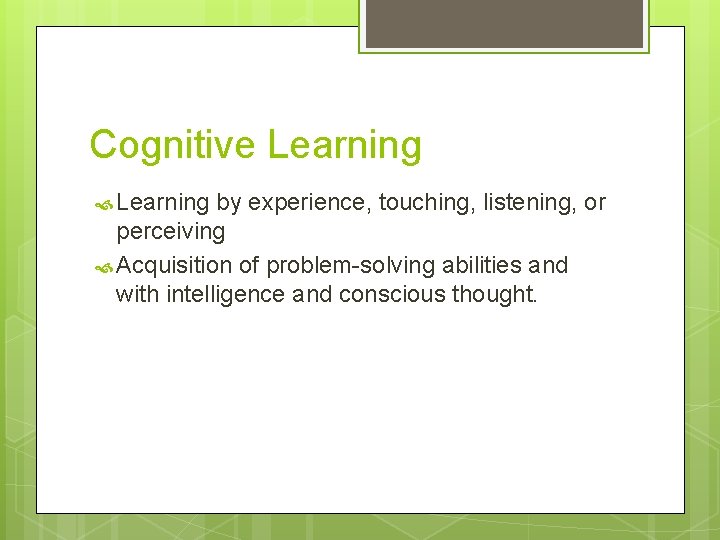 Cognitive Learning

Learning by experience, touching, listening, or perceiving

Acquisition of problem-solving abilities and with intelligence and conscious thought.